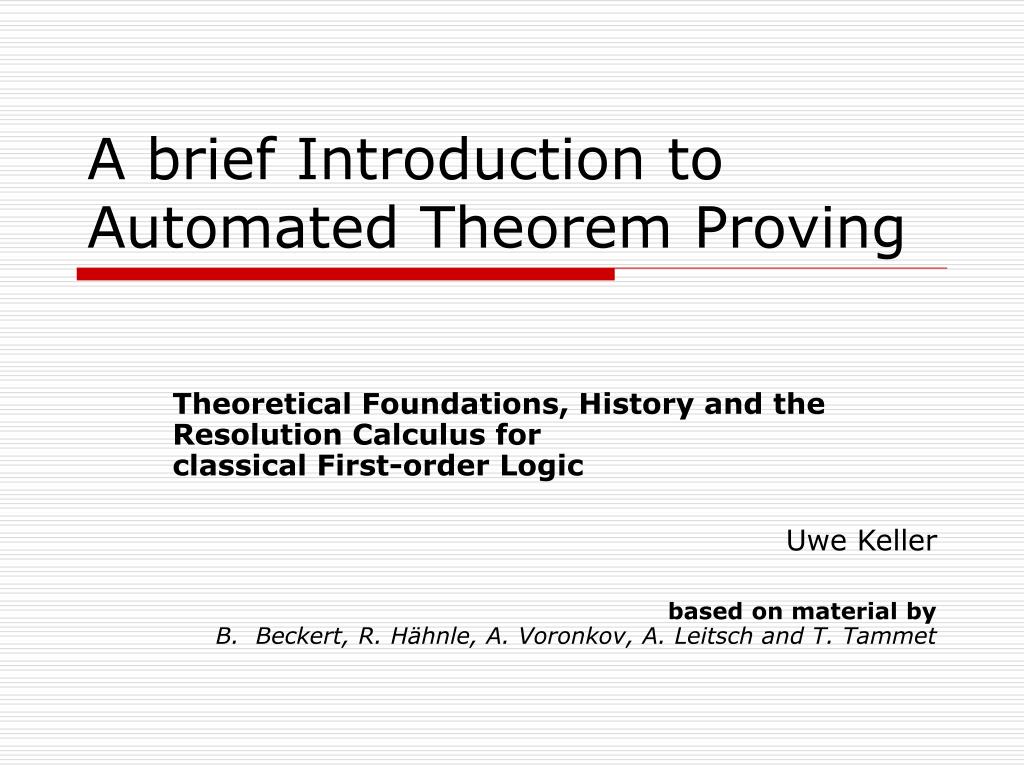 A brief Introduction to Automated Theorem Proving

Theoretical Foundations, History and the Resolution Calculus for classical First-order Logic

Uwe Keller

based on material by
B. Beckert, R. Hähnle, A. Voronkov, A. Leitsch and T. Tammet